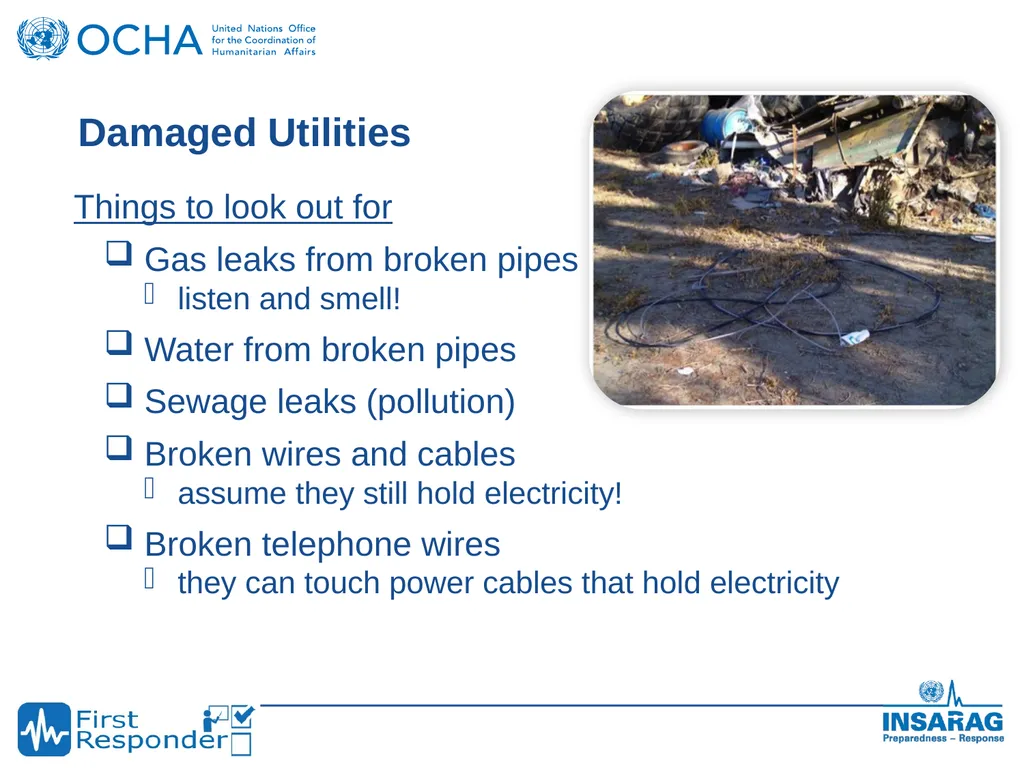 OCHA United Nations Office for the Coordination of Humanitarian Affairs

Damaged Utilities

Things to look out for

Gas leaks from broken pipes

listen and smell!

Water from broken pipes

Sewage leaks (pollution)

Broken wires and cables

assume they still hold electricity!

Broken telephone wires

they can touch power cables that hold electricity

First Responder

INSARAG Preparedness – Response